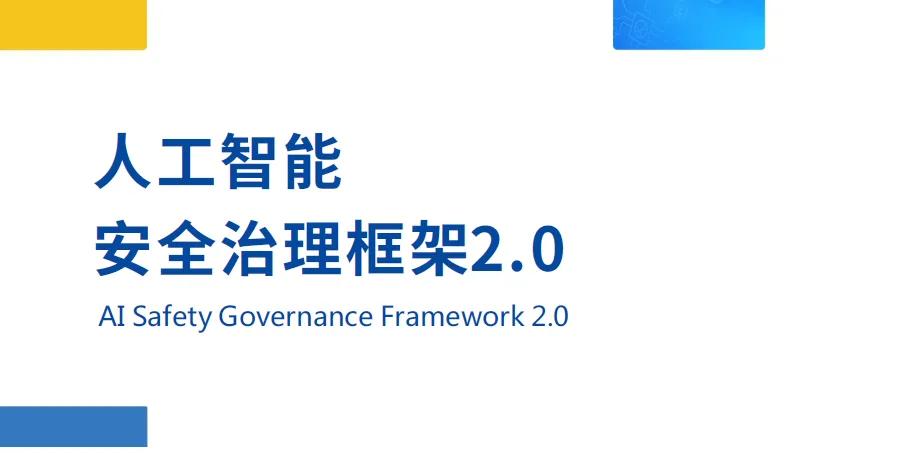 人工智能
安全治理框架2.0

AI Safety Governance Framework 2.0